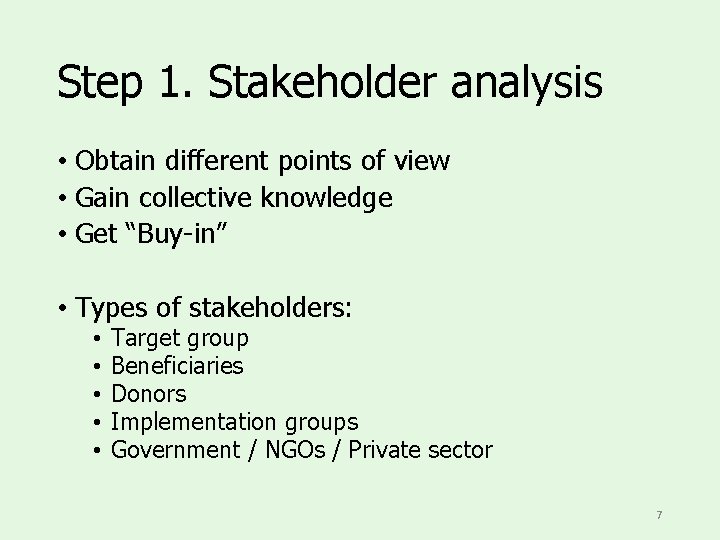 Step 1. Stakeholder analysis

• Obtain different points of view
• Gain collective knowledge
• Get “Buy-in”

• Types of stakeholders:
  • Target group
  • Beneficiaries
  • Donors
  • Implementation groups
  • Government / NGOs / Private sector

7